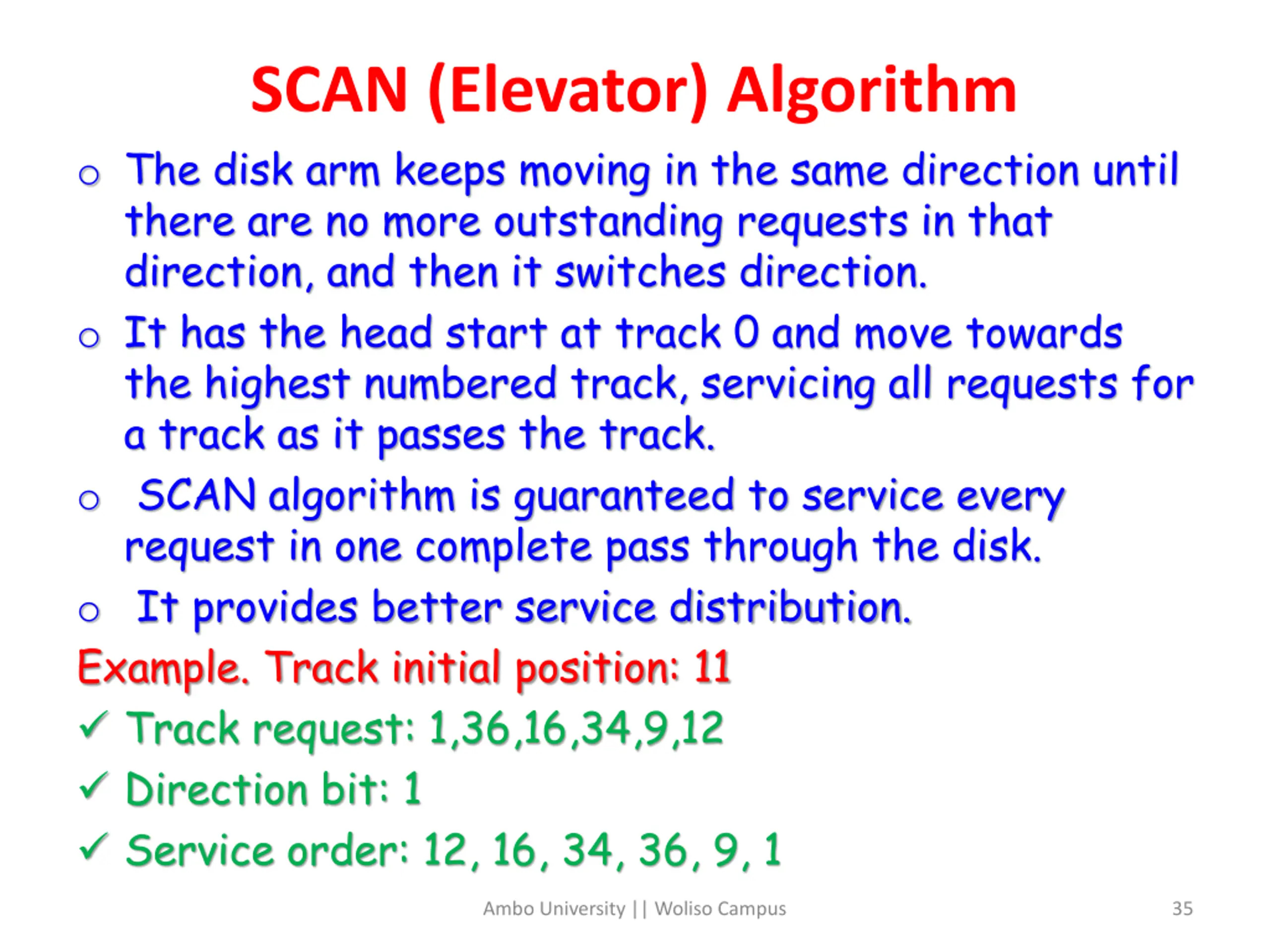 SCAN (Elevator) Algorithm

o The disk arm keeps moving in the same direction until there are no more outstanding requests in that direction, and then it switches direction.

o It has the head start at track 0 and move towards the highest numbered track, servicing all requests for a track as it passes the track.

o SCAN algorithm is guaranteed to service every request in one complete pass through the disk.

o It provides better service distribution.

Example. Track initial position: 11

✓ Track request: 1,36,16,34,9,12

✓ Direction bit: 1

✓ Service order: 12, 16, 34, 36, 9, 1

Ambo University || Woliso Campus

35